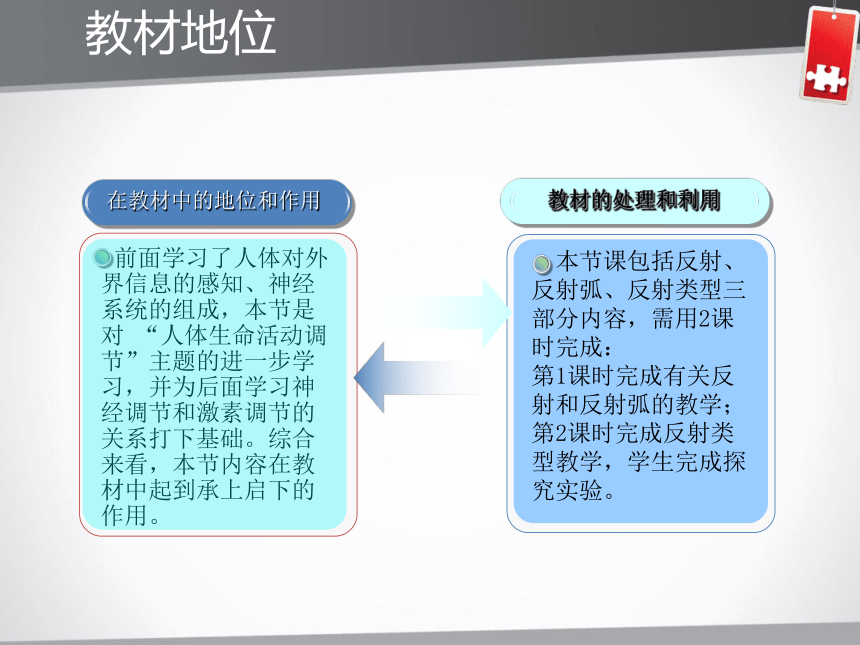 教材地位

在教材中的地位和作用

前面学习了人体对外界信息的感知、神经系统的组成，本节是对 “人体生命活动调节”主题的进一步学习，并为后面学习神经调节和激素调节的关系打下基础。综合来看，本节内容在教材中起到承上启下的作用。

教材的处理和利用

本节课包括反射、反射弧、反射类型三部分内容，需用2课时完成：
第1课时完成有关反射和反射弧的教学；
第2课时完成反射类型教学，学生完成探究实验。